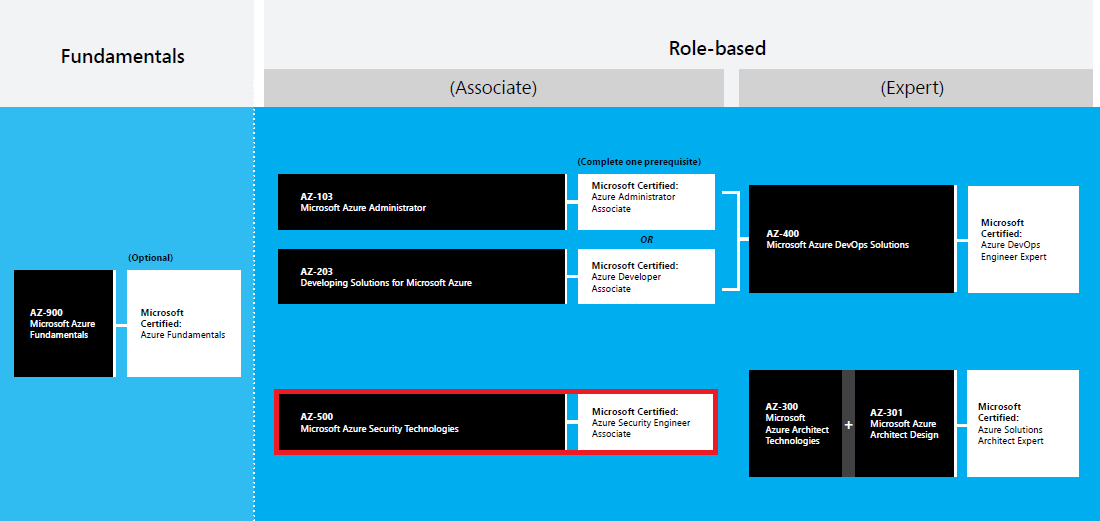 Fundamentals

Role-based

(Associate)

(Expert)

(Optional)

AZ-900
Microsoft Azure Fundamentals

Microsoft Certified:
Azure Fundamentals

(Complete one prerequisite)

AZ-103
Microsoft Azure Administrator

Microsoft Certified:
Azure Administrator Associate

OR

AZ-203
Developing Solutions for Microsoft Azure

Microsoft Certified:
Azure Developer Associate

AZ-400
Microsoft Azure DevOps Solutions

Microsoft Certified:
Azure DevOps Engineer Expert

AZ-500
Microsoft Azure Security Technologies

Microsoft Certified:
Azure Security Engineer Associate

AZ-300
Microsoft Azure Architect Technologies

+

AZ-301
Microsoft Azure Architect Design

Microsoft Certified:
Azure Solutions Architect Expert